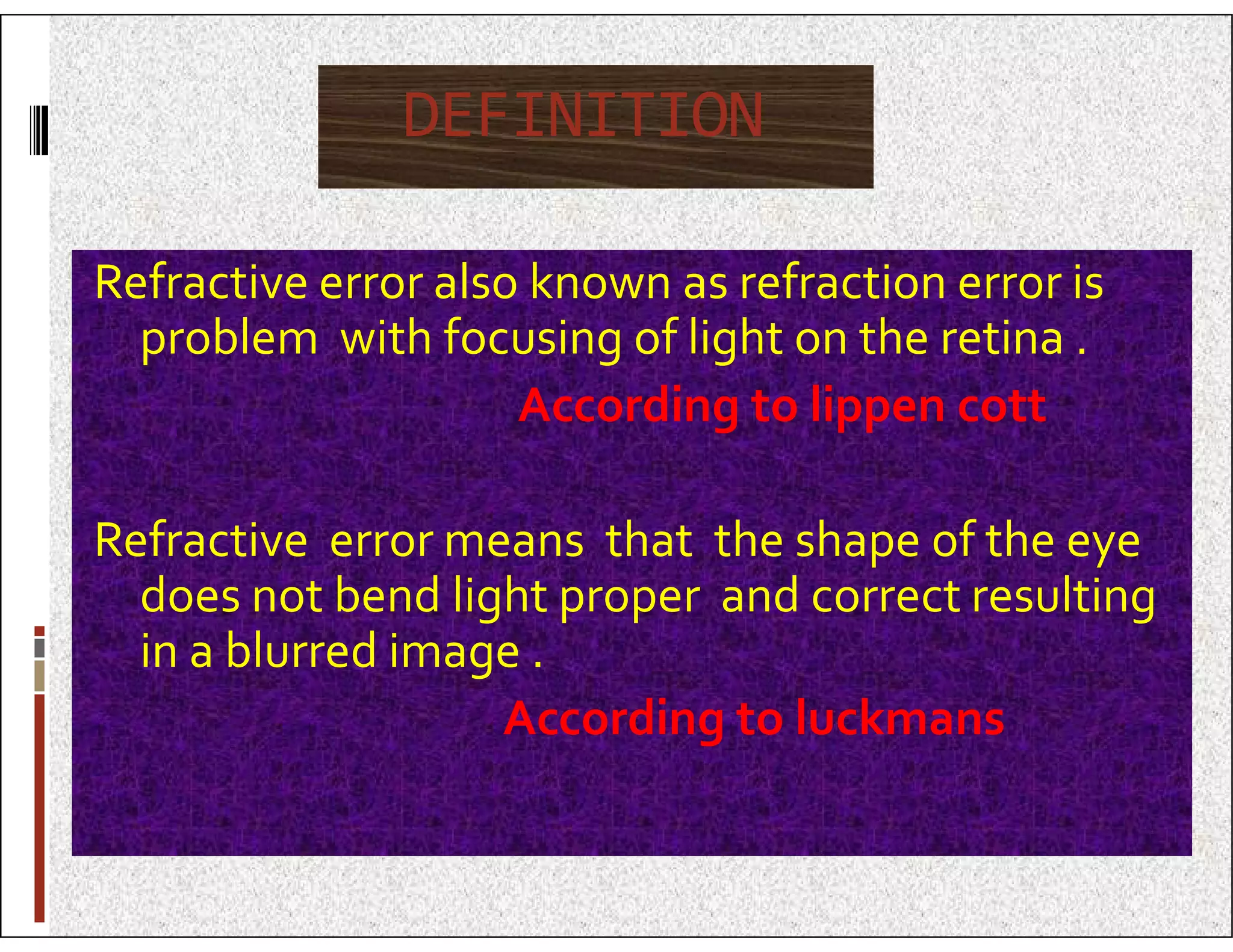 DEFINITION

Refractive error also known as refraction error is problem with focusing of light on the retina .

According to lippen cott

Refractive error means that the shape of the eye does not bend light proper and correct resulting in a blurred image .

According to luckmans